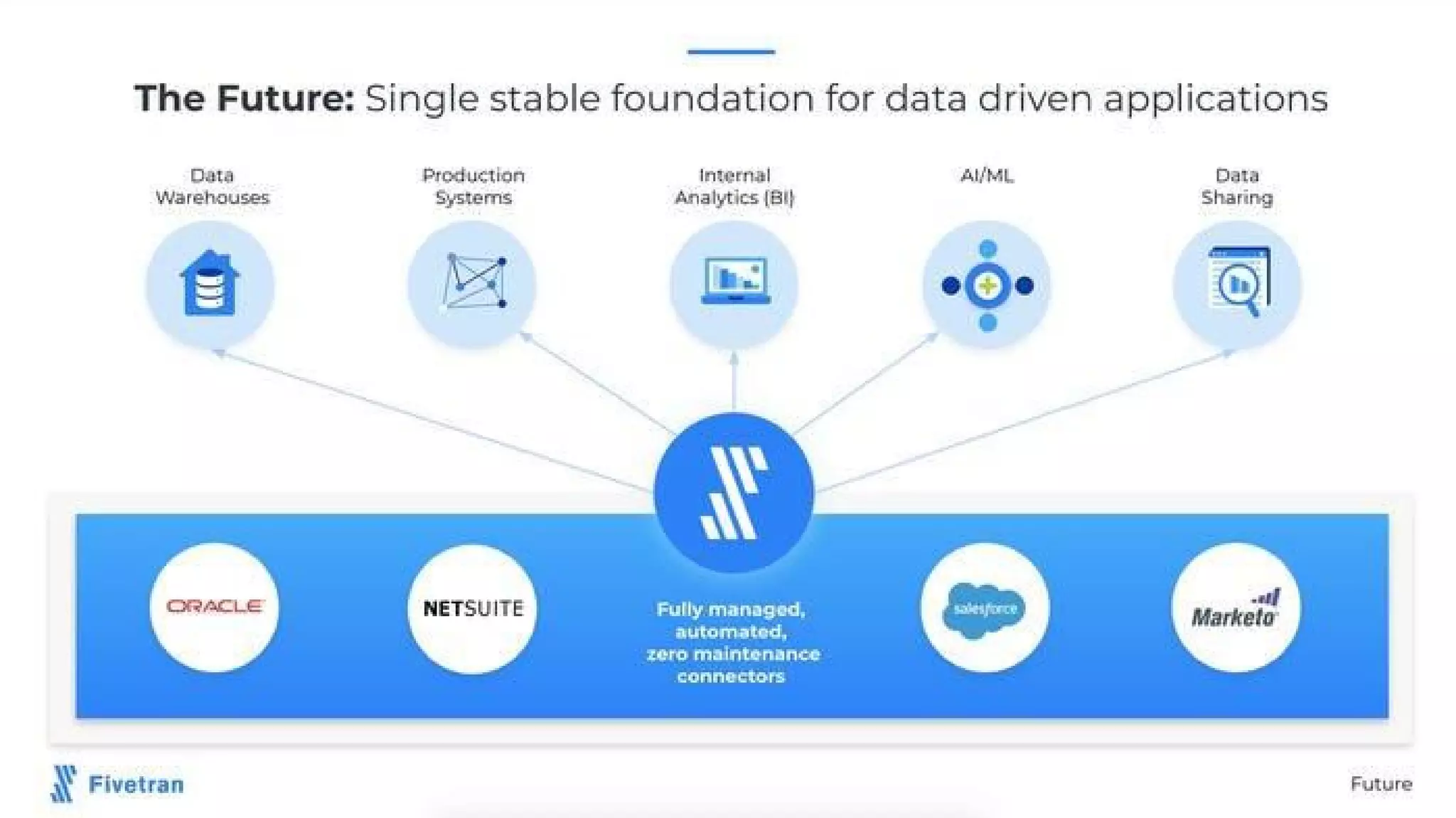 The Future: Single stable foundation for data driven applications

Data Warehouses

Production Systems

Internal Analytics (BI)

AI/ML

Data Sharing

ORACLE

NETSUITE

Fully managed, automated, zero maintenance connectors

salesforce

Marketo

Fivetran

Future